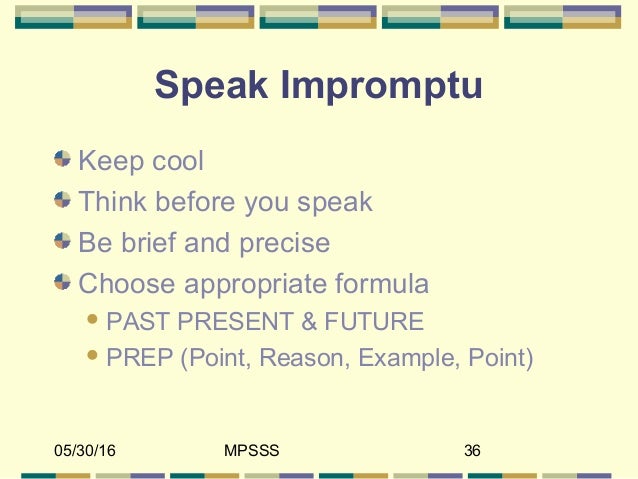 Speak Impromptu

Keep cool

Think before you speak

Be brief and precise

Choose appropriate formula

PAST PRESENT & FUTURE

PREP (Point, Reason, Example, Point)

05/30/16 MPSSS 36